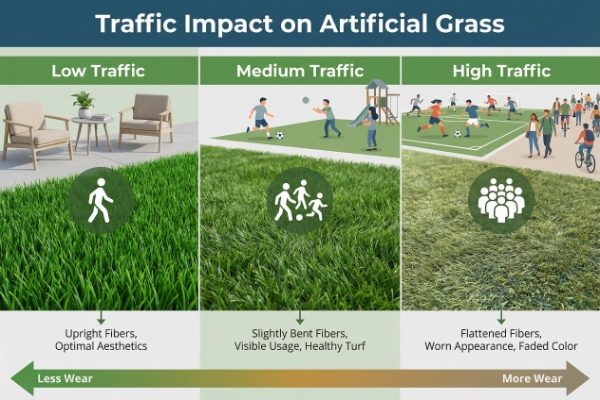 Traffic Impact on Artificial Grass

Low Traffic

Upright Fibers, Optimal Aesthetics

Medium Traffic

Slightly Bent Fibers, Visible Usage, Healthy Turf

High Traffic

Flattened Fibers, Worn Appearance, Faded Color

Less Wear

More Wear